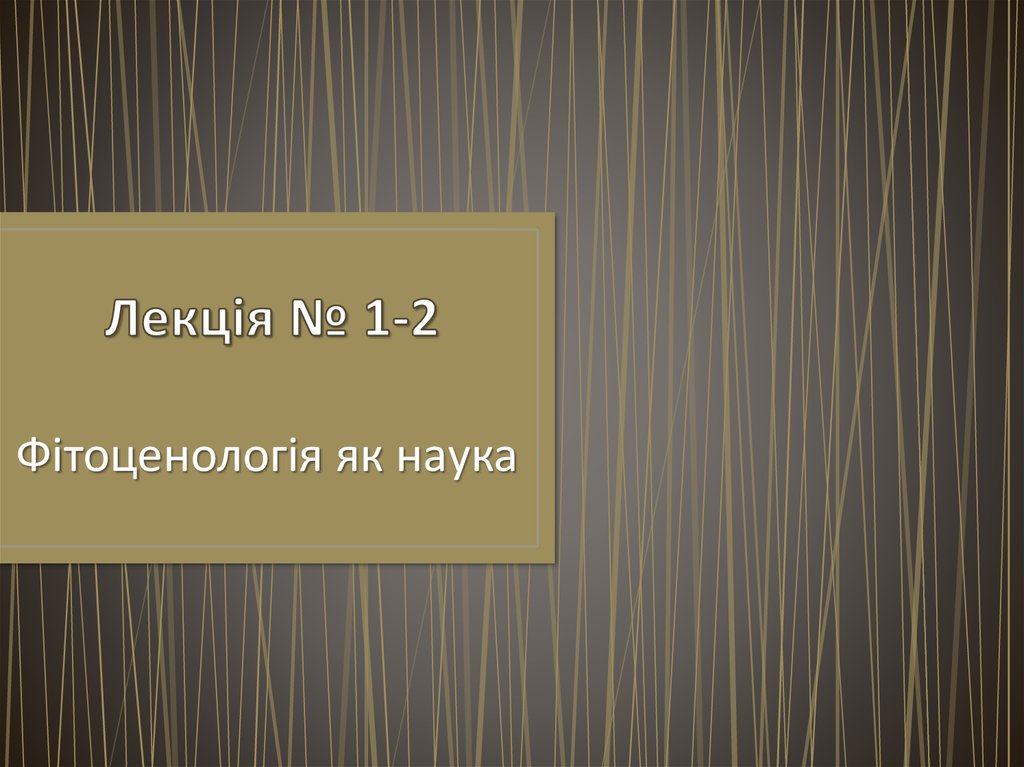 Лекція № 1-2

Фітоценологія як наука